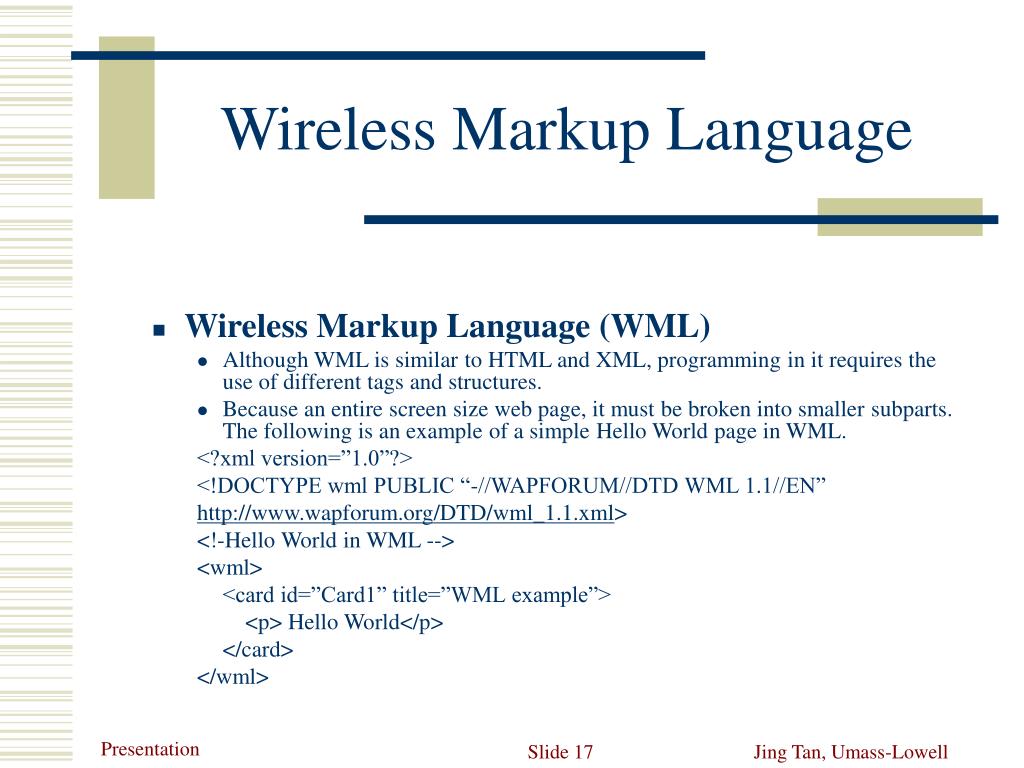 Wireless Markup Language

Wireless Markup Language (WML)

Although WML is similar to HTML and XML, programming in it requires the use of different tags and structures.

Because an entire screen size web page, it must be broken into smaller subparts. The following is an example of a simple Hello World page in WML.

<?xml version=”1.0”?>
<!DOCTYPE wml PUBLIC “-//WAPFORUM//DTD WML 1.1//EN”
http://www.wapforum.org/DTD/wml_1.1.xml>
<!-Hello World in WML -->
<wml>
<card id=”Card1” title=”WML example”>
<p> Hello World</p>
</card>
</wml>

Presentation

Slide 17

Jing Tan, Umass-Lowell